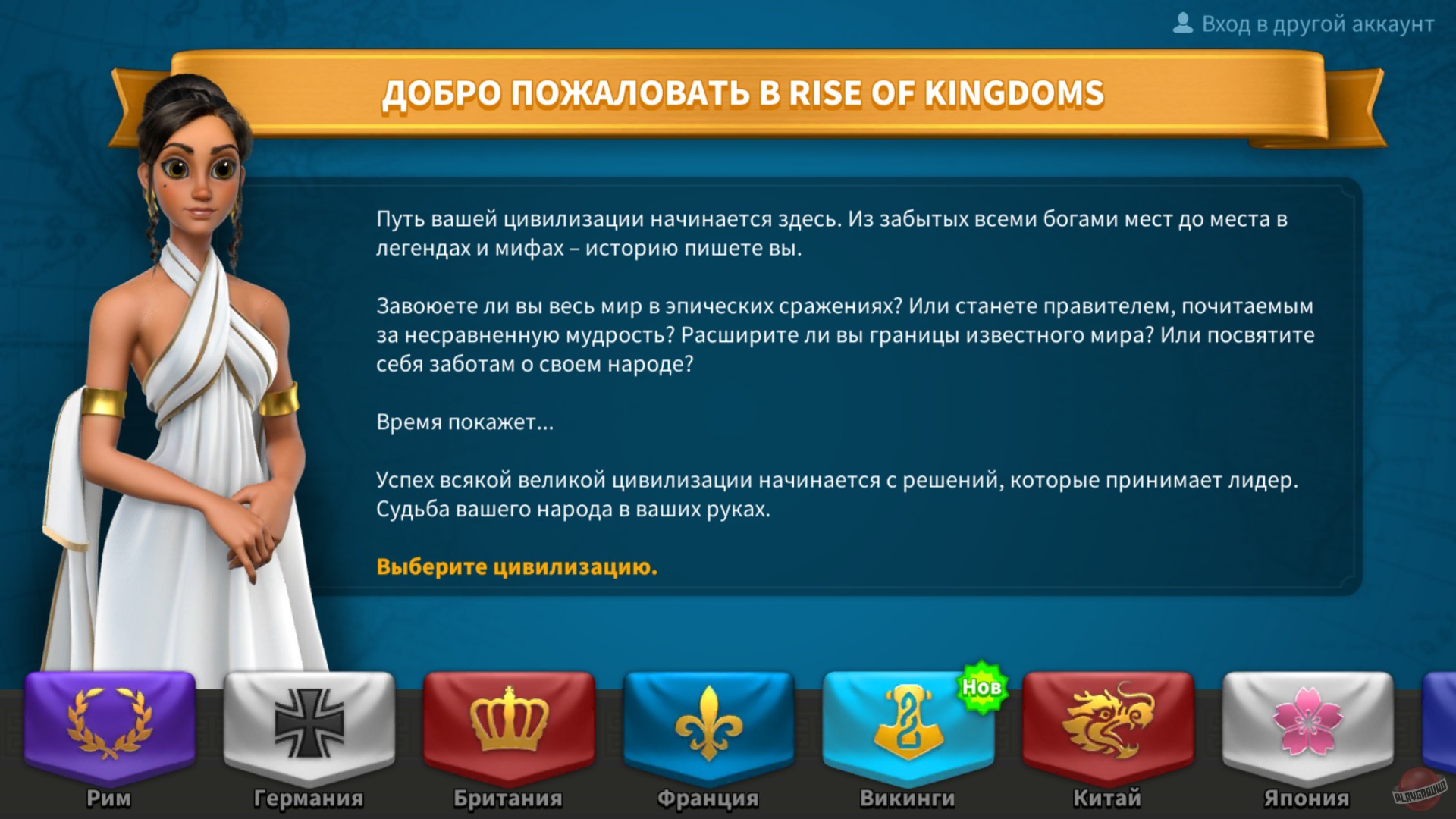 Вход в другой аккаунт

ДОБРО ПОЖАЛОВАТЬ В RISE OF KINGDOMS

Путь вашей цивилизации начинается здесь. Из забытых всеми богами мест до места в легендах и мифах – историю пишете вы.

Завоюете ли вы весь мир в эпических сражениях? Или станете правителем, почитаемым за несравненную мудрость? Расширите ли вы границы известного мира? Или посвятите себя заботам о своем народе?

Время покажет...

Успех всякой великой цивилизации начинается с решений, которые принимает лидер. Судьба вашего народа в ваших руках.

Выберите цивилизацию.

Рим
Германия
Британия
Франция
Нов
Викинги
Китай
Япония

PLAYGROUND